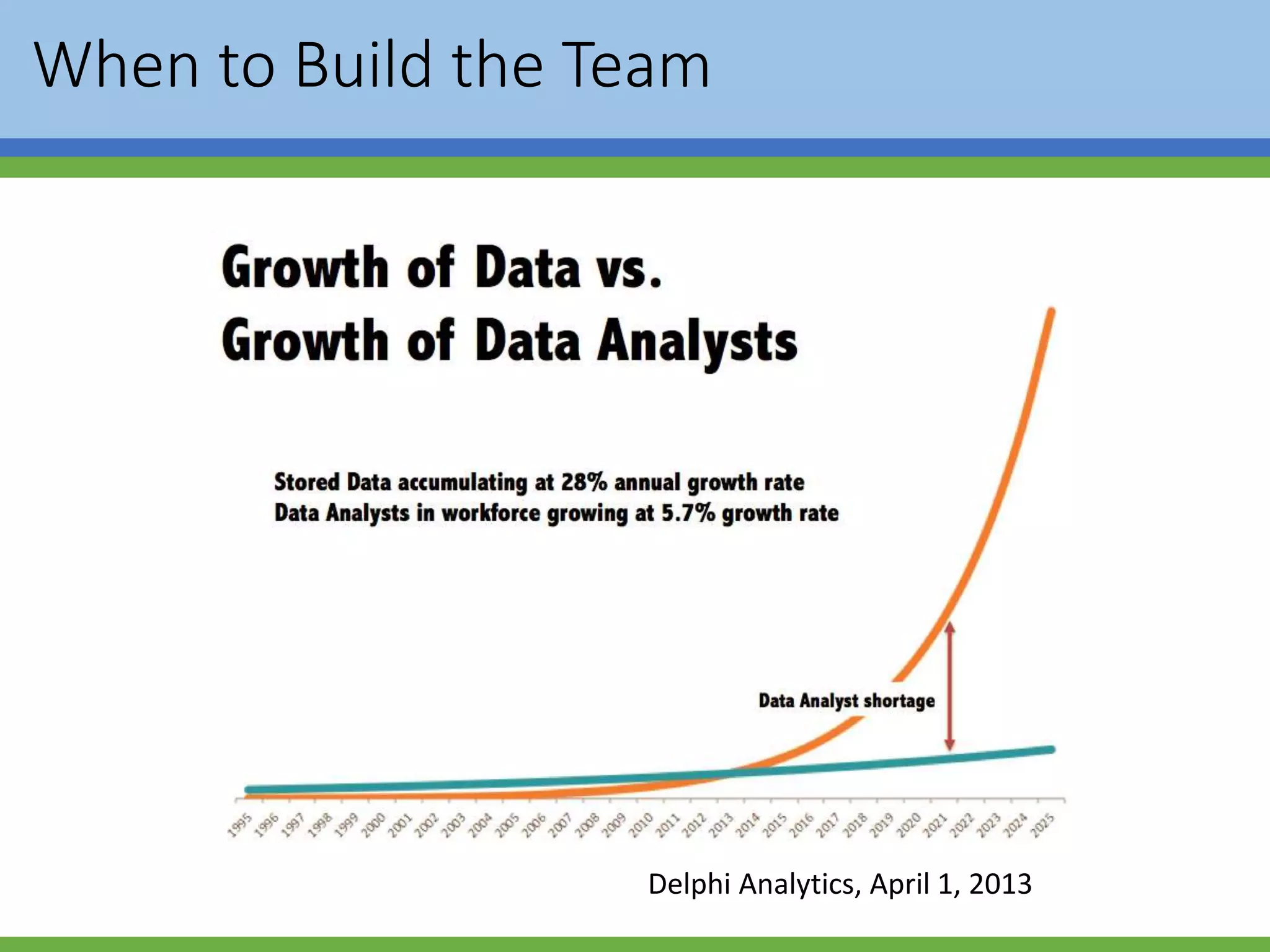 When to Build the Team

Growth of Data vs.
Growth of Data Analysts

Stored Data accumulating at 28% annual growth rate
Data Analysts in workforce growing at 5.7% growth rate

Data Analyst shortage

1995 1996 1997 1998 1999 2000 2001 2002 2003 2004 2005 2006 2007 2008 2009 2010 2011 2012 2013 2014 2015 2016 2017 2018 2019 2020 2021 2022 2023 2024 2025

Delphi Analytics, April 1, 2013